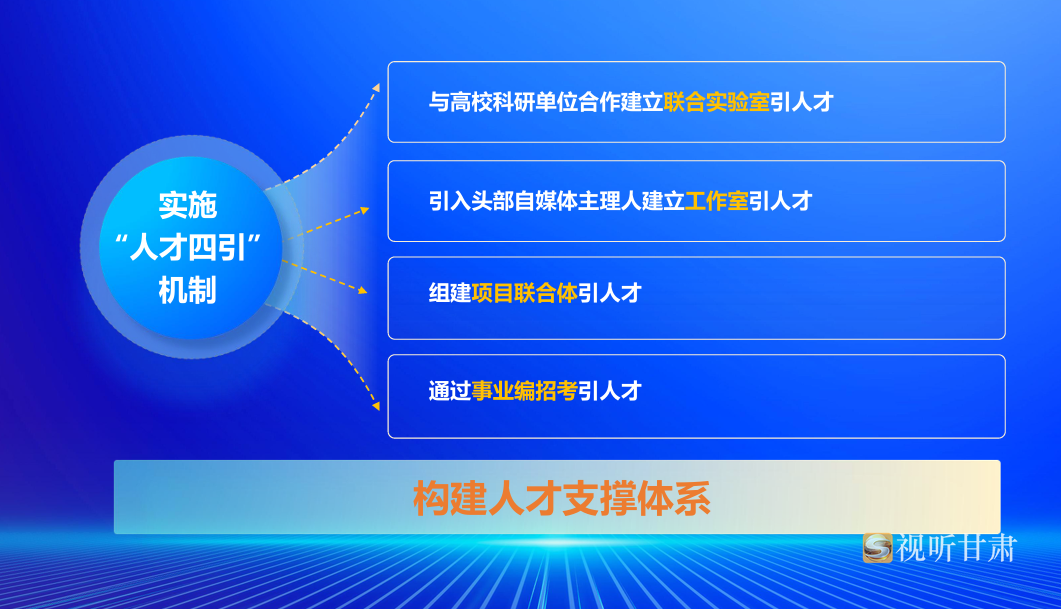 实施
“人才四引”
机制

与高校科研单位合作建立联合实验室引人才

引入头部自媒体主理人建立工作室引人才

组建项目联合体引人才

通过事业编招考引人才

构建人才支撑体系

视听甘肃